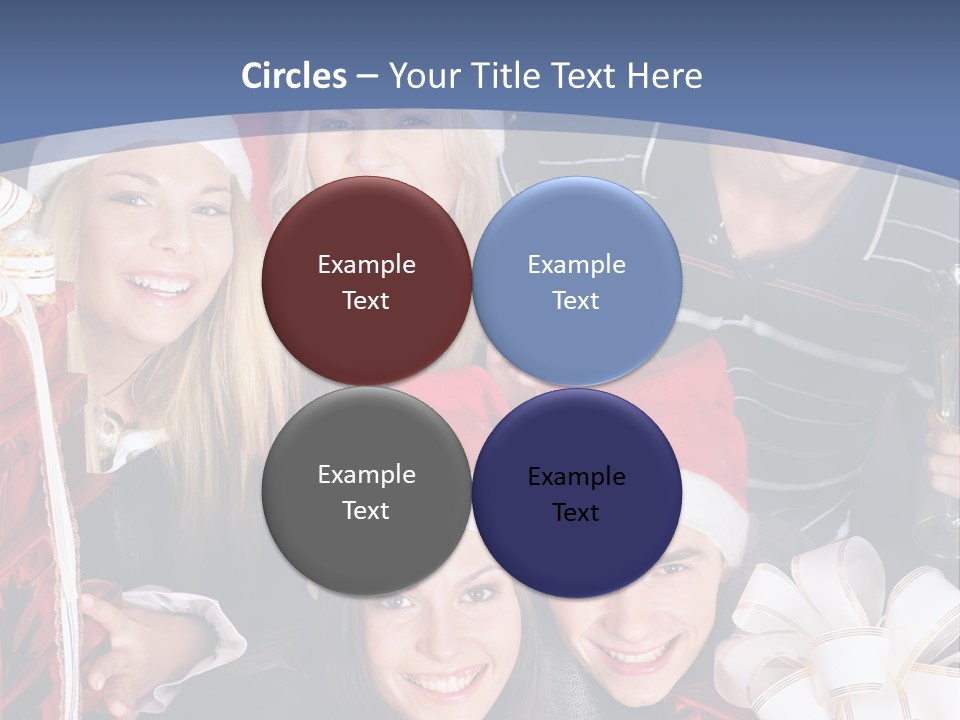 Circles – Your Title Text Here

Example Text

Example Text

Example Text

Example Text